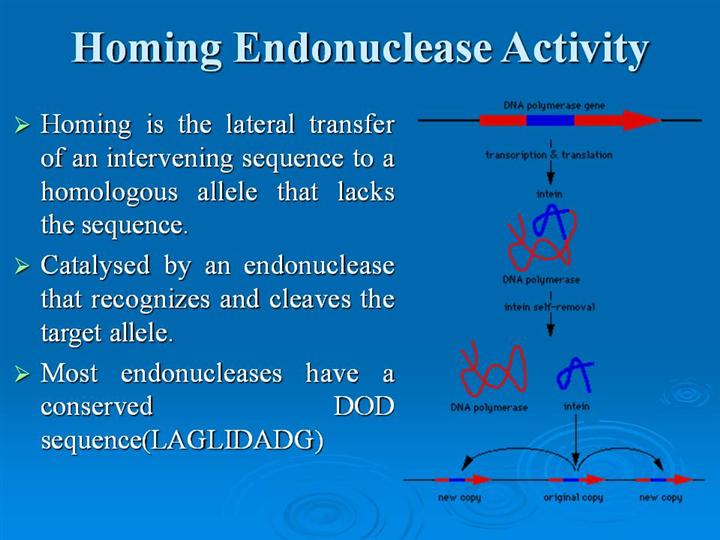 Homing Endonuclease Activity

➢ Homing is the lateral transfer of an intervening sequence to a homologous allele that lacks the sequence.

➢ Catalysed by an endonuclease that recognizes and cleaves the target allele.

➢ Most endonucleases have a conserved DOD sequence(LAGLIDADG)

DNA polymerase gene

transcription & translation

intein

DNA polymerase

intein self-removal

DNA polymerase

intein

new copy

original copy

new copy